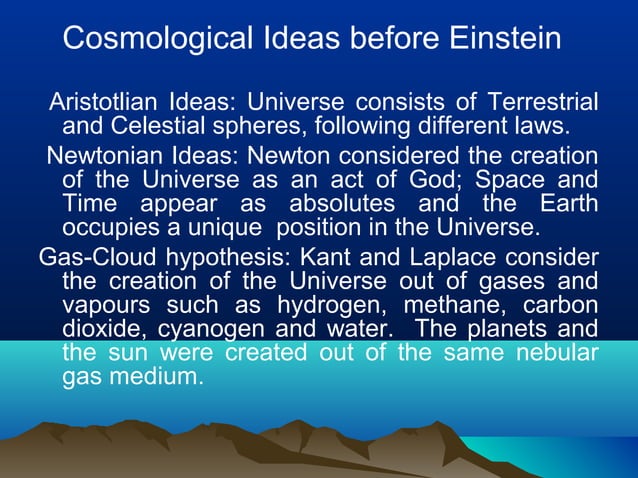 Cosmological Ideas before Einstein

Aristotlian Ideas: Universe consists of Terrestrial and Celestial spheres, following different laws.

Newtonian Ideas: Newton considered the creation of the Universe as an act of God; Space and Time appear as absolutes and the Earth occupies a unique position in the Universe.

Gas-Cloud hypothesis: Kant and Laplace consider the creation of the Universe out of gases and vapours such as hydrogen, methane, carbon dioxide, cyanogen and water. The planets and the sun were created out of the same nebular gas medium.